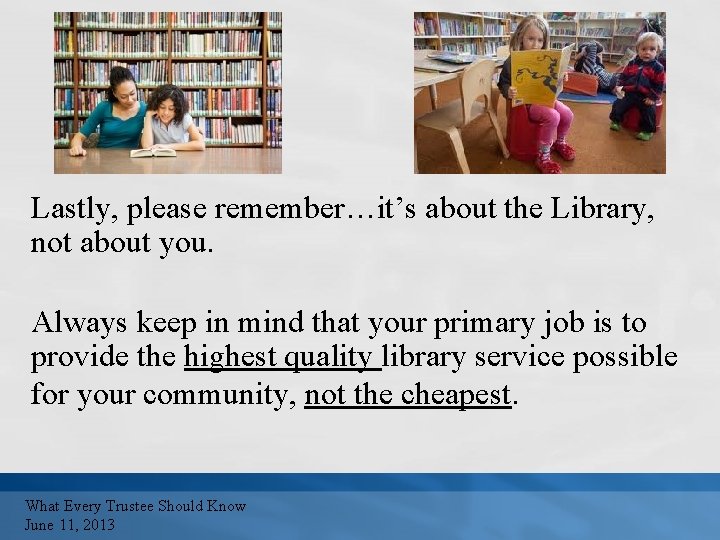 Lastly, please remember…it's about the Library, not about you.

Always keep in mind that your primary job is to provide the highest quality library service possible for your community, not the cheapest.

What Every Trustee Should Know
June 11, 2013